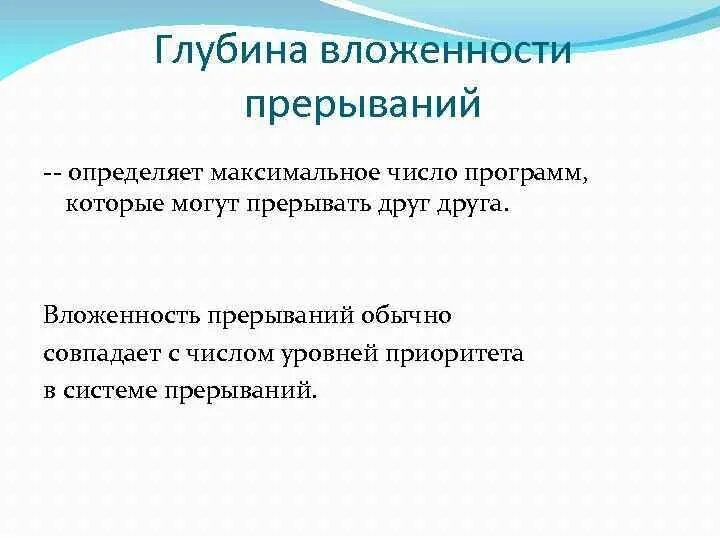 Глубина вложенности прерываний

-- определяет максимальное число программ, которые могут прерывать друг друга.

Вложенность прерываний обычно совпадает с числом уровней приоритета в системе прерываний.